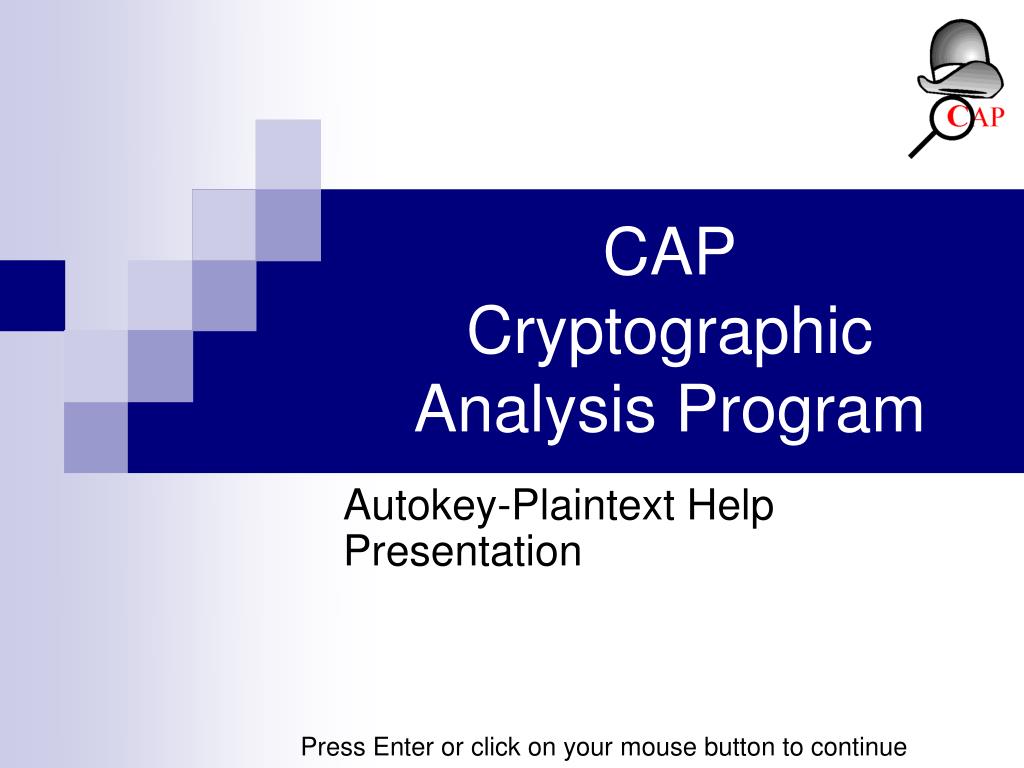 CAP

CAP
Cryptographic
Analysis Program

Autokey-Plaintext Help Presentation

Press Enter or click on your mouse button to continue